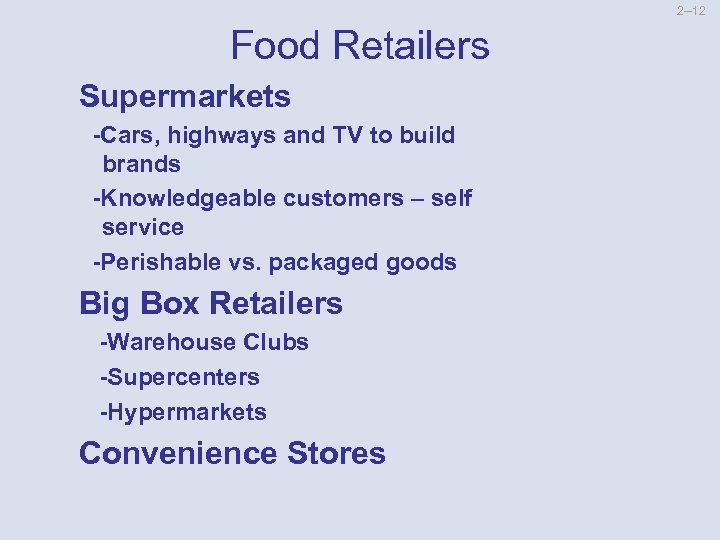 2–12

Food Retailers

Supermarkets

-Cars, highways and TV to build brands

-Knowledgeable customers – self service

-Perishable vs. packaged goods

Big Box Retailers

-Warehouse Clubs

-Supercenters

-Hypermarkets

Convenience Stores